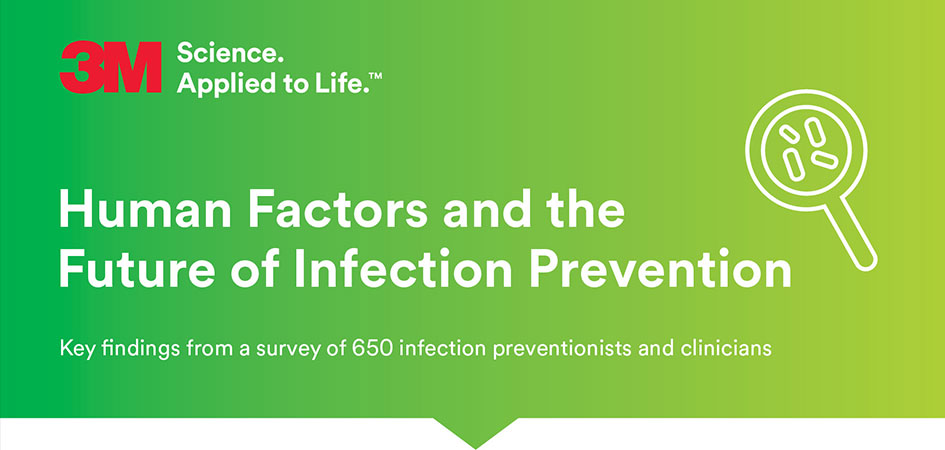 3M Science. Applied to Life.™

Human Factors and the Future of Infection Prevention

Key findings from a survey of 650 infection preventionists and clinicians